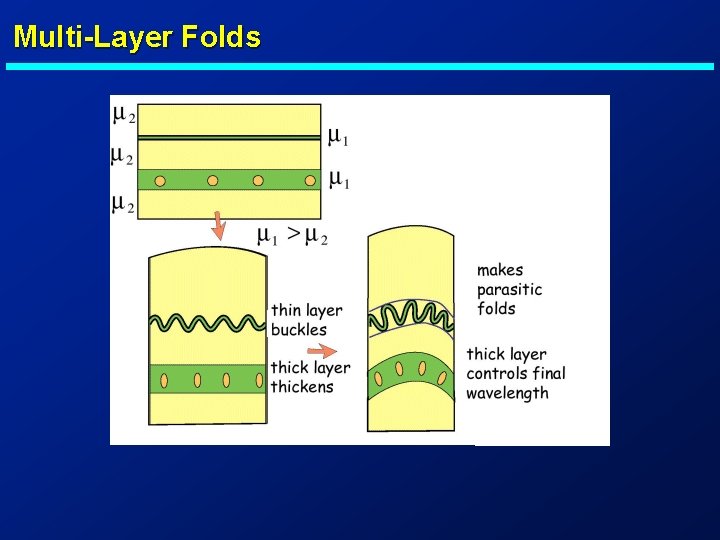 Multi-Layer Folds

$\mu_2$

$\mu_1$

$\mu_2$

$\mu_1$

$\mu_2$

$\mu_1 > \mu_2$

thin layer buckles

thick layer thickens

makes parasitic folds

thick layer controls final wavelength